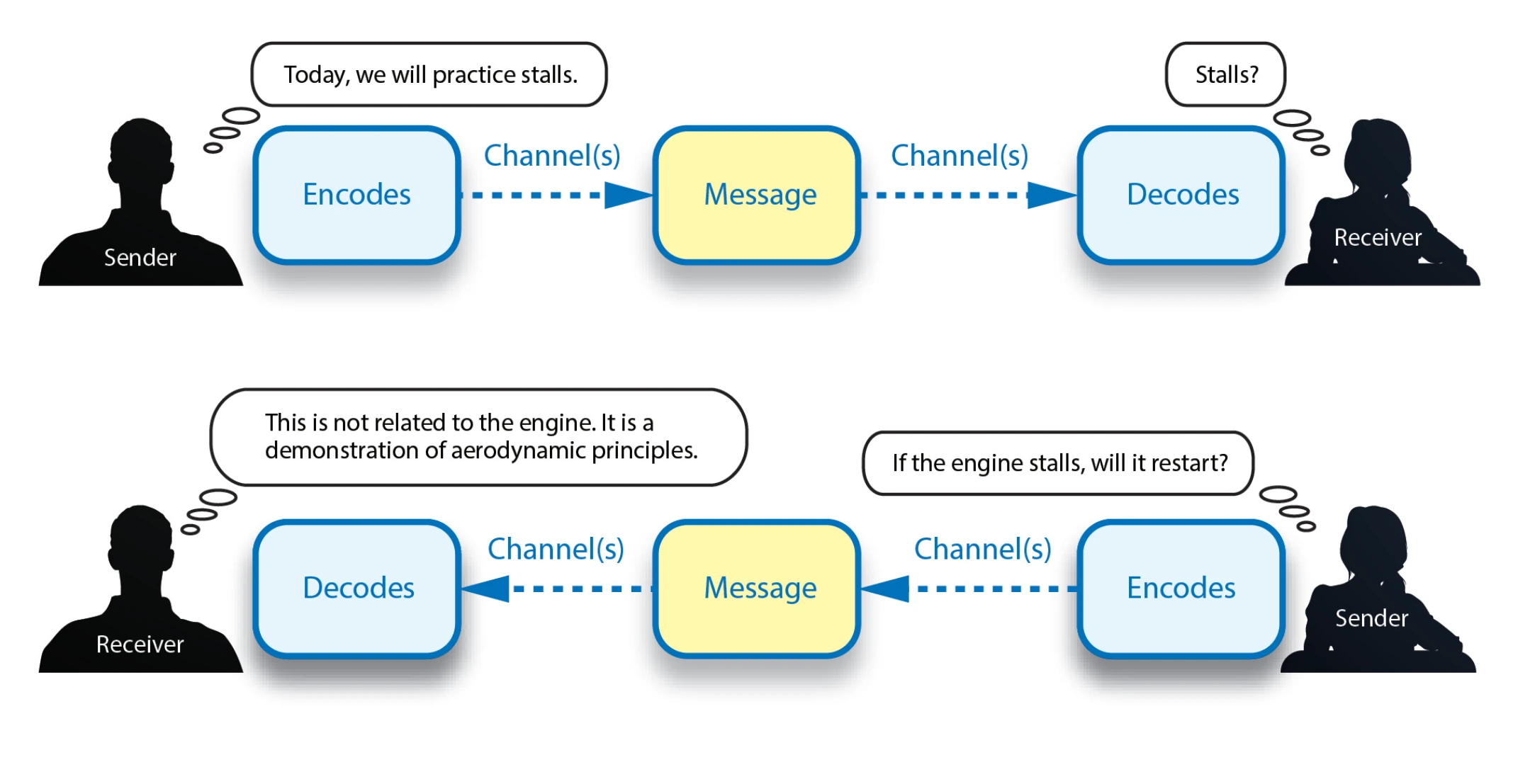 Today, we will practice stalls.

Stalls?

Sender

Encodes

Channel(s)

Message

Channel(s)

Decodes

Receiver

This is not related to the engine. It is a demonstration of aerodynamic principles.

If the engine stalls, will it restart?

Receiver

Decodes

Channel(s)

Message

Channel(s)

Encodes

Sender